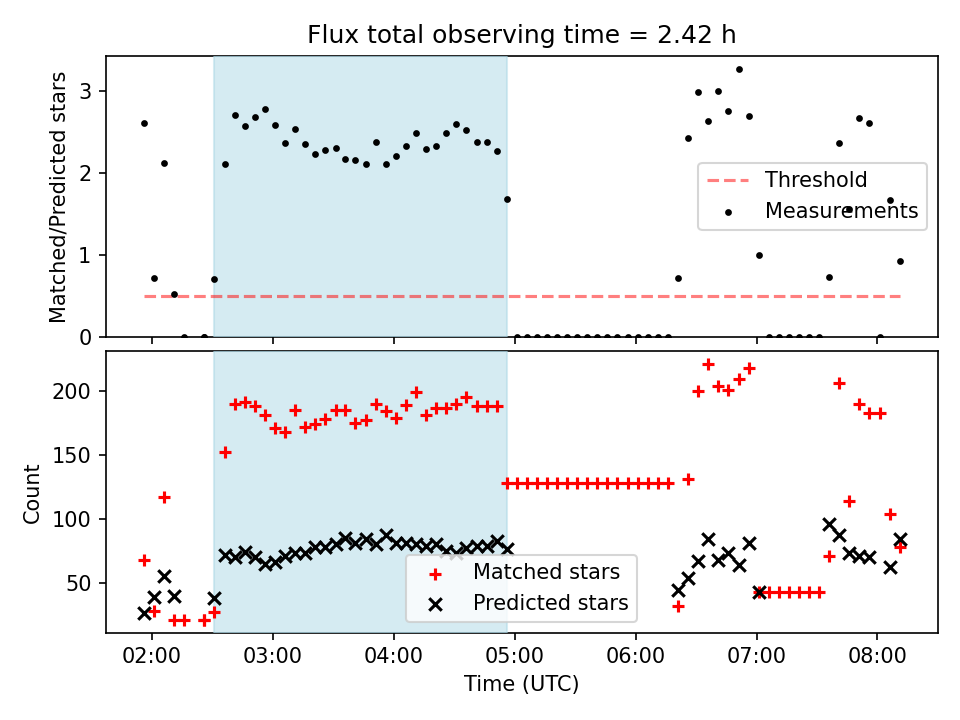 Flux total observing time = 2.42 h

Matched/Predicted stars

3
2
1
0

Threshold
Measurements

Count

200
150
100
50

Matched stars
Predicted stars

02:00
03:00
04:00
05:00
06:00
07:00
08:00

Time (UTC)